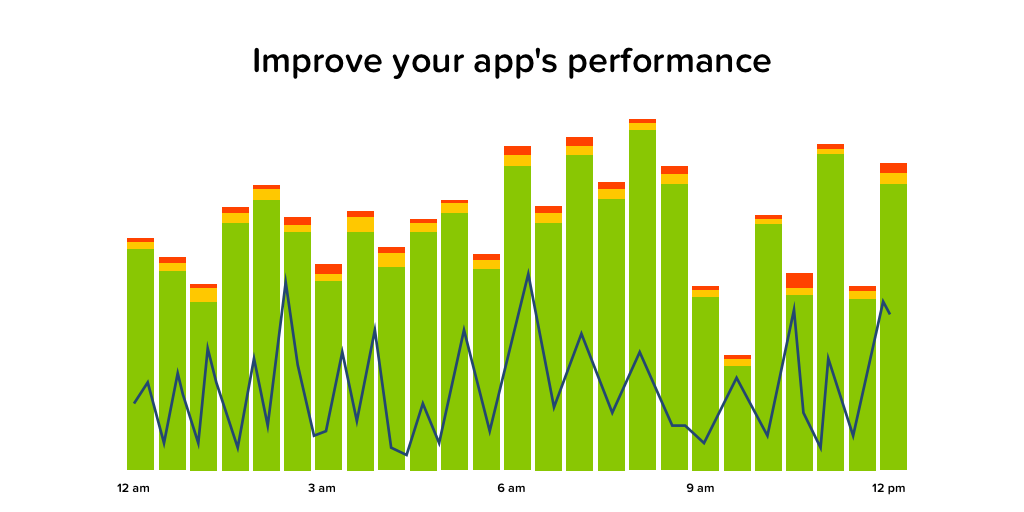 Improve your app's performance

12 am
3 am
6 am
9 am
12 pm